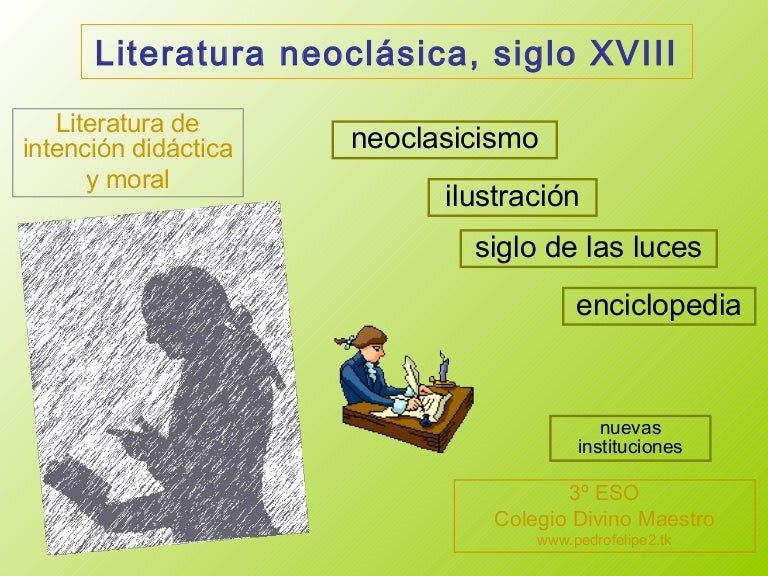 Literatura neoclásica, siglo XVIII

Literatura de intención didáctica y moral

neoclasicismo

ilustración

siglo de las luces

enciclopedia

nuevas instituciones

3º ESO
Colegio Divino Maestro
www.pedrofelipe2.tk